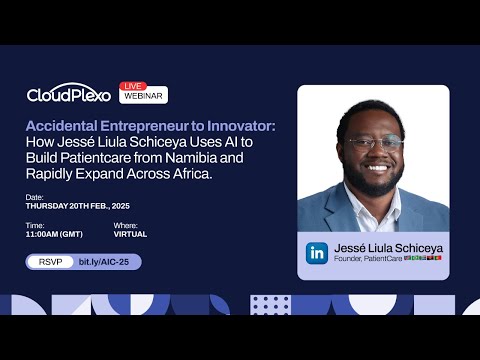 CloudPlexo LIVE WEBINAR

Accidental Entrepreneur to Innovator: How Jessé Liula Schiceya Uses AI to Build Patientcare from Namibia and Rapidly Expand Across Africa.

Date:
THURSDAY 20TH FEB., 2025

Time:
11:00AM (GMT)

Where:
VIRTUAL

RSVP bit.ly/AIC-25

in Jessé Liula Schiceya
Founder, PatientCare